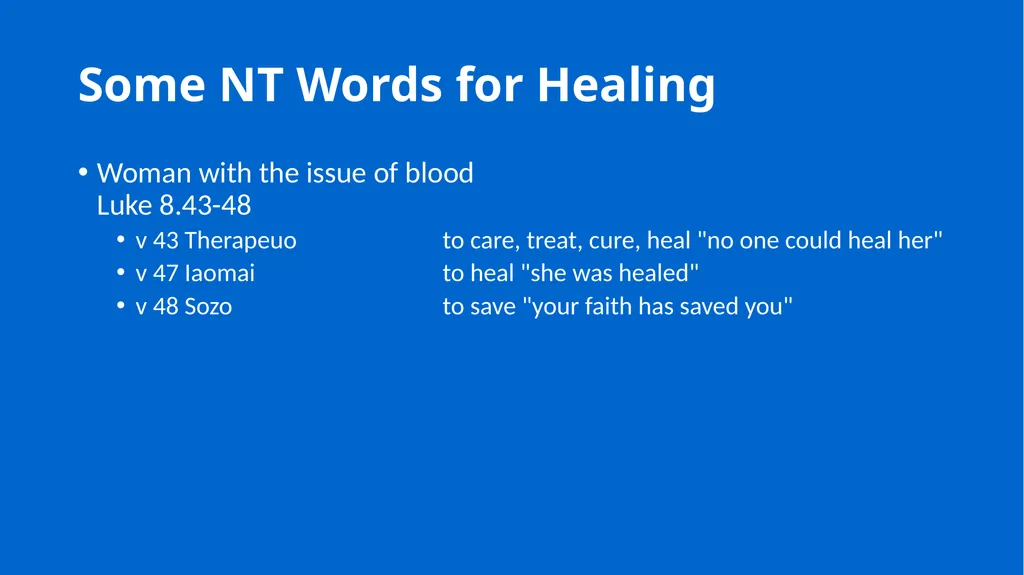 Some NT Words for Healing

• Woman with the issue of blood
Luke 8.43-48
  • v 43 Therapeuo  to care, treat, cure, heal "no one could heal her"
  • v 47 Iaomai  to heal "she was healed"
  • v 48 Sozo  to save "your faith has saved you"